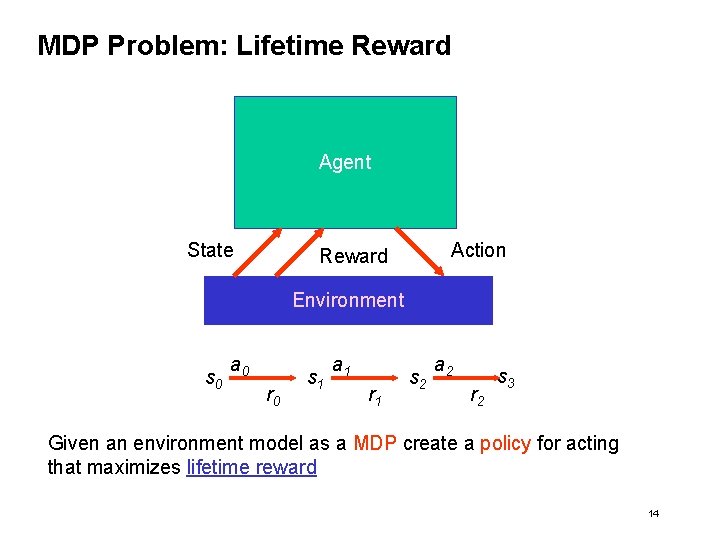 MDP Problem: Lifetime Reward

Agent

State

Reward

Action

Environment

$s_0$ $a_0$ $r_0$ $s_1$ $a_1$ $r_1$ $s_2$ $a_2$ $r_2$ $s_3$

Given an environment model as a MDP create a policy for acting that maximizes lifetime reward

14